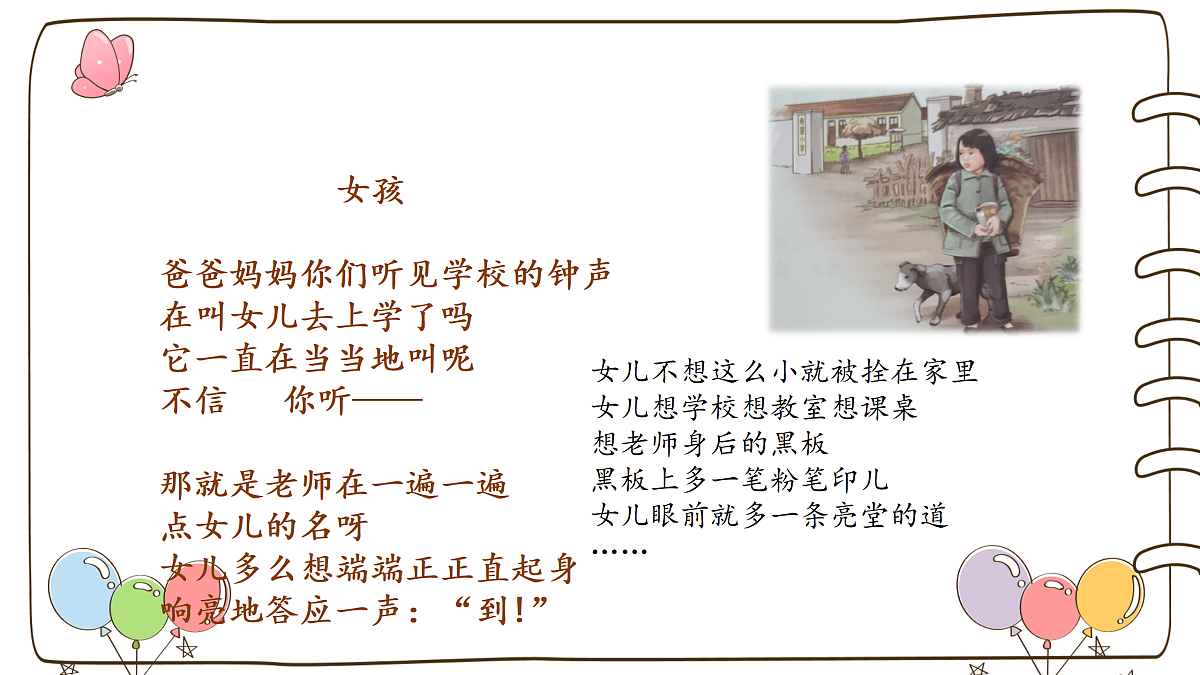 女孩

爸爸妈妈你们听见学校的钟声
在叫女儿去上学了吗
它一直在当当地叫呢
不信　你听——

那就是老师在一遍一遍
点女儿的名呀
女儿多么想端端正正直起身
响亮地答应一声：“到！”

女儿不想这么小就被拴在家里
女儿想学校想教室想课桌
想老师身后的黑板
黑板上多一笔粉笔印儿
女儿眼前就多一条亮堂的道
……